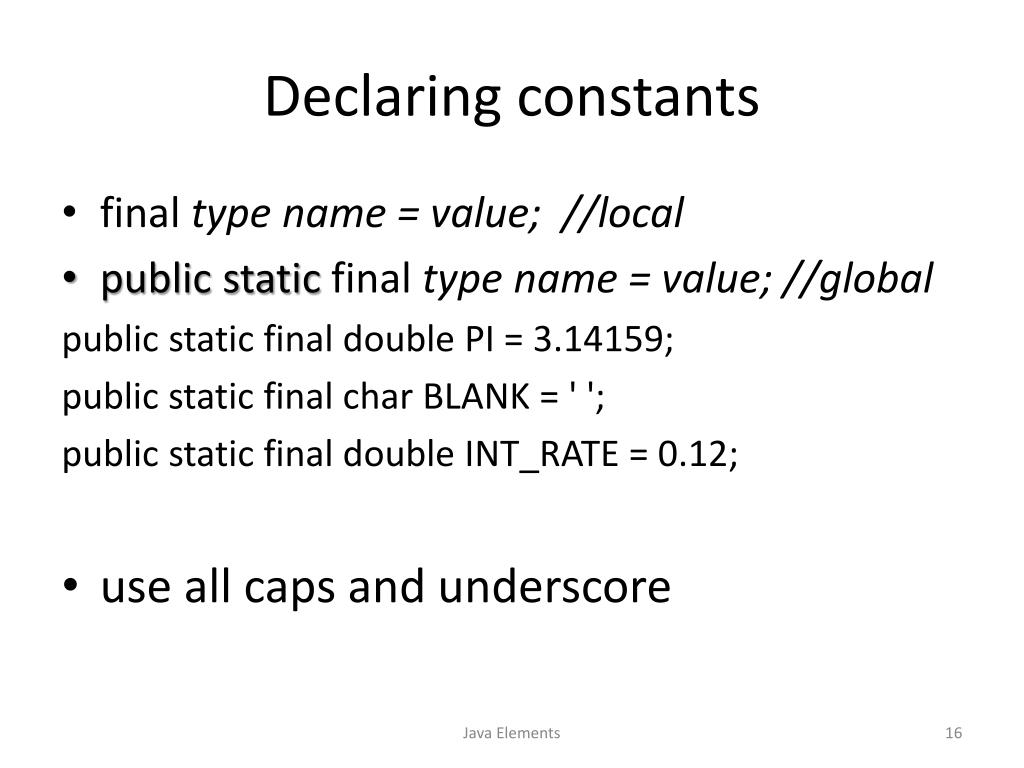 Declaring constants

• final type name = value;  //local
• public static final type name = value; //global

public static final double PI = 3.14159;

public static final char BLANK = ' ';

public static final double INT_RATE = 0.12;

• use all caps and underscore

Java Elements

16